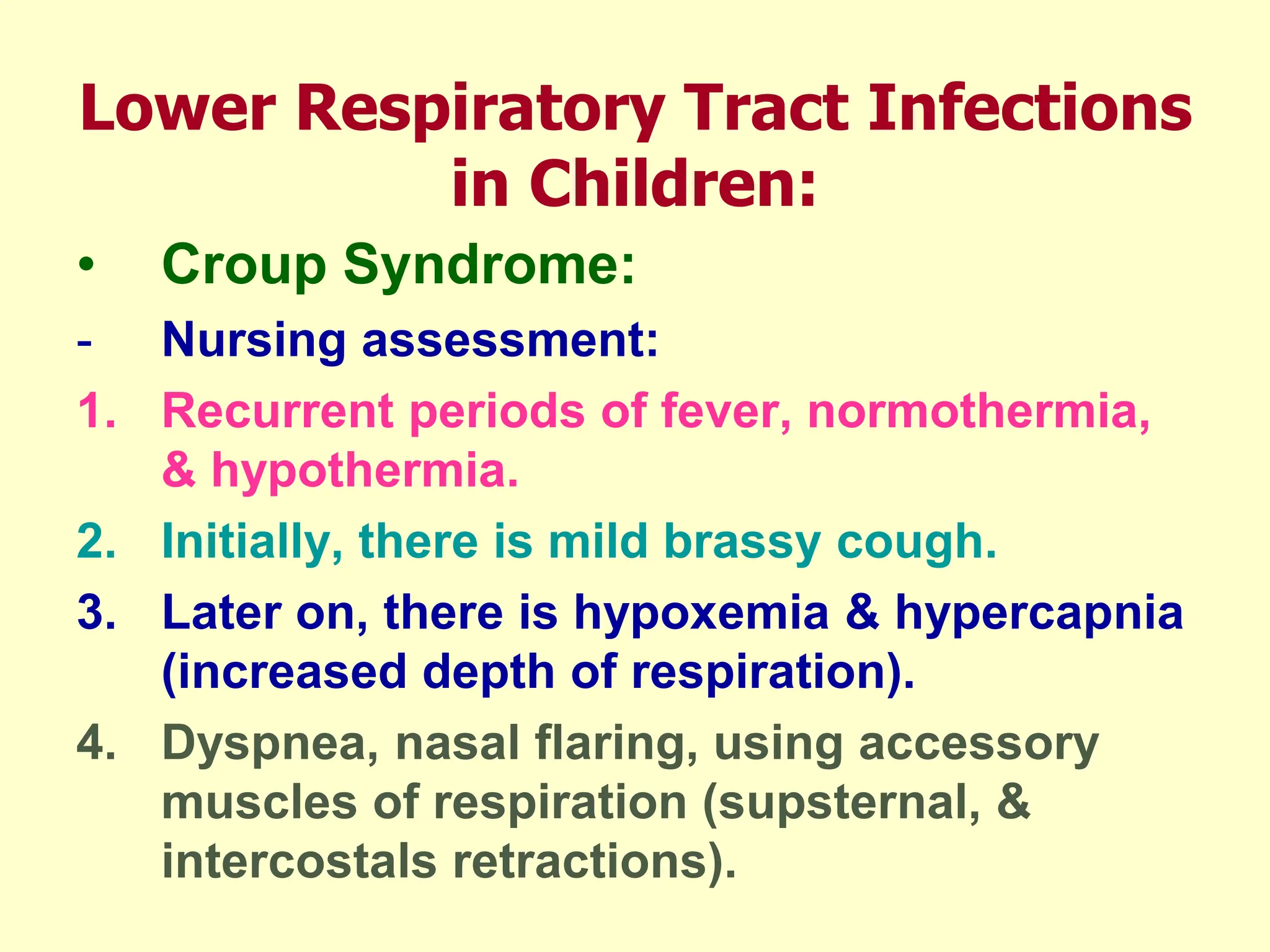 Lower Respiratory Tract Infections in Children:

• Croup Syndrome:

- Nursing assessment:

1. Recurrent periods of fever, normothermia, & hypothermia.

2. Initially, there is mild brassy cough.

3. Later on, there is hypoxemia & hypercapnia (increased depth of respiration).

4. Dyspnea, nasal flaring, using accessory muscles of respiration (supsternal, & intercostals retractions).